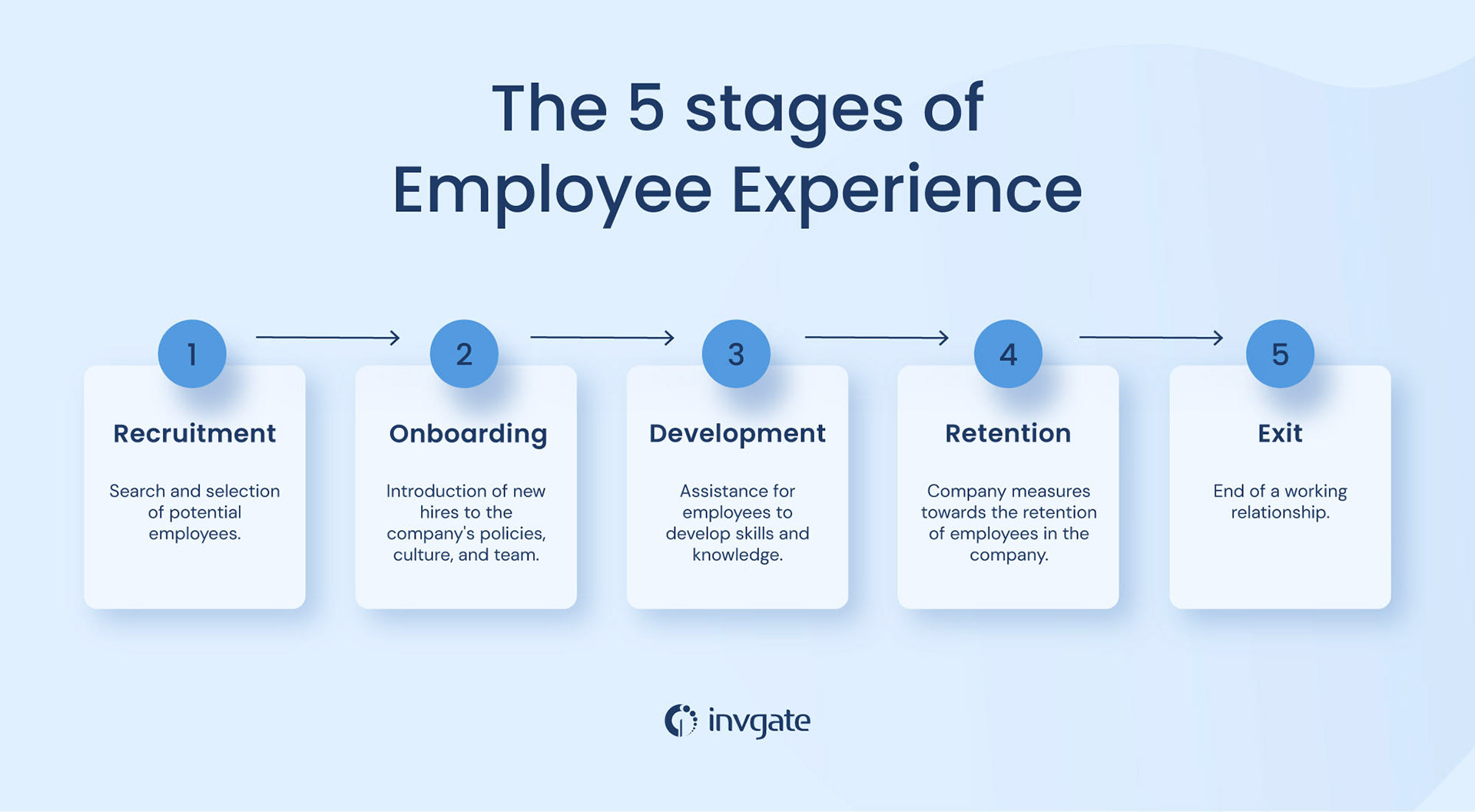 The 5 stages of Employee Experience

1

Recruitment

Search and selection of potential employees.

2

Onboarding

Introduction of new hires to the company's policies, culture, and team.

3

Development

Assistance for employees to develop skills and knowledge.

4

Retention

Company measures towards the retention of employees in the company.

5

Exit

End of a working relationship.

invgate